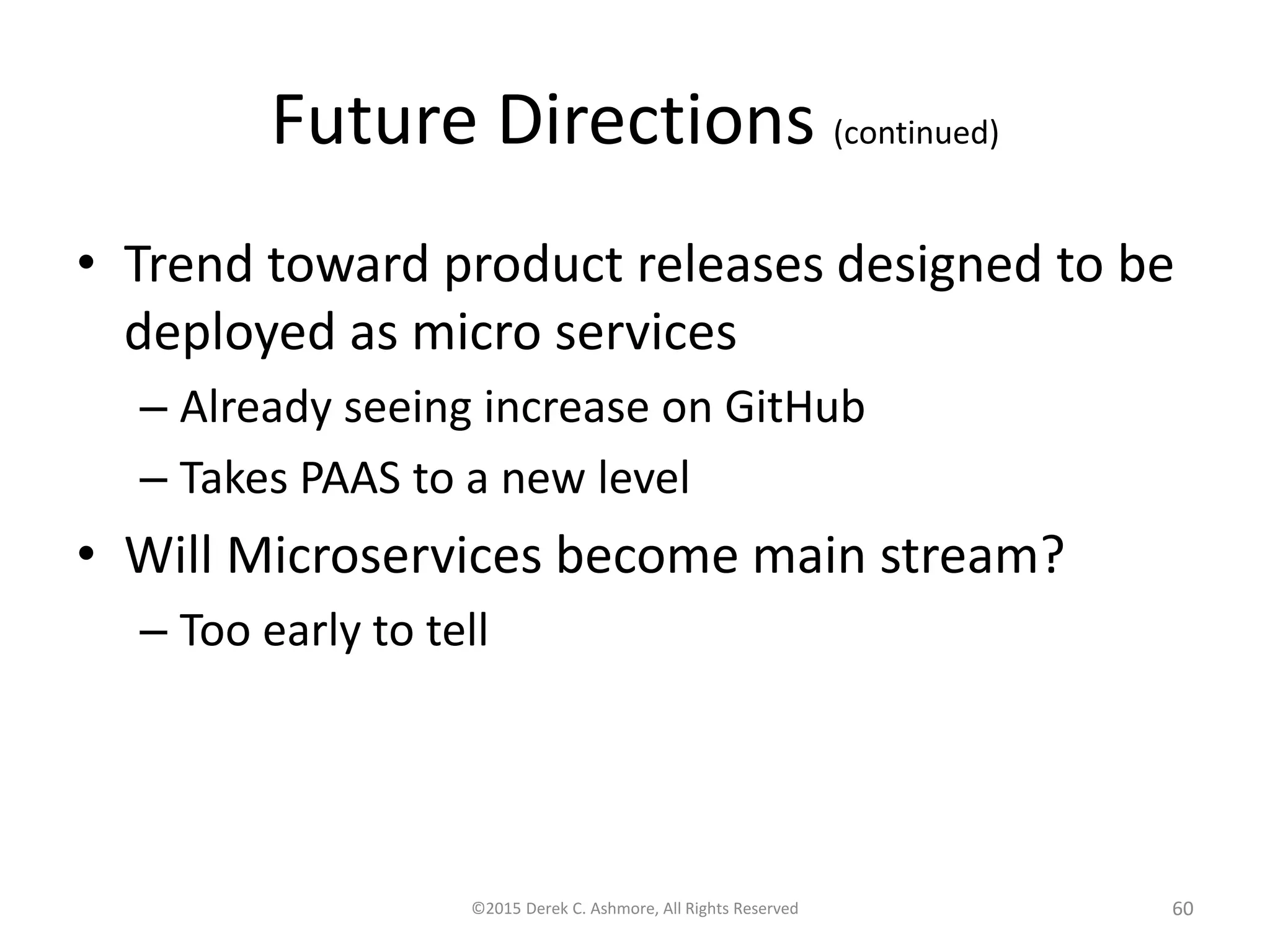 Future Directions (continued)

• Trend toward product releases designed to be deployed as micro services
– Already seeing increase on GitHub
– Takes PAAS to a new level

• Will Microservices become main stream?
– Too early to tell

©2015 Derek C. Ashmore, All Rights Reserved

60